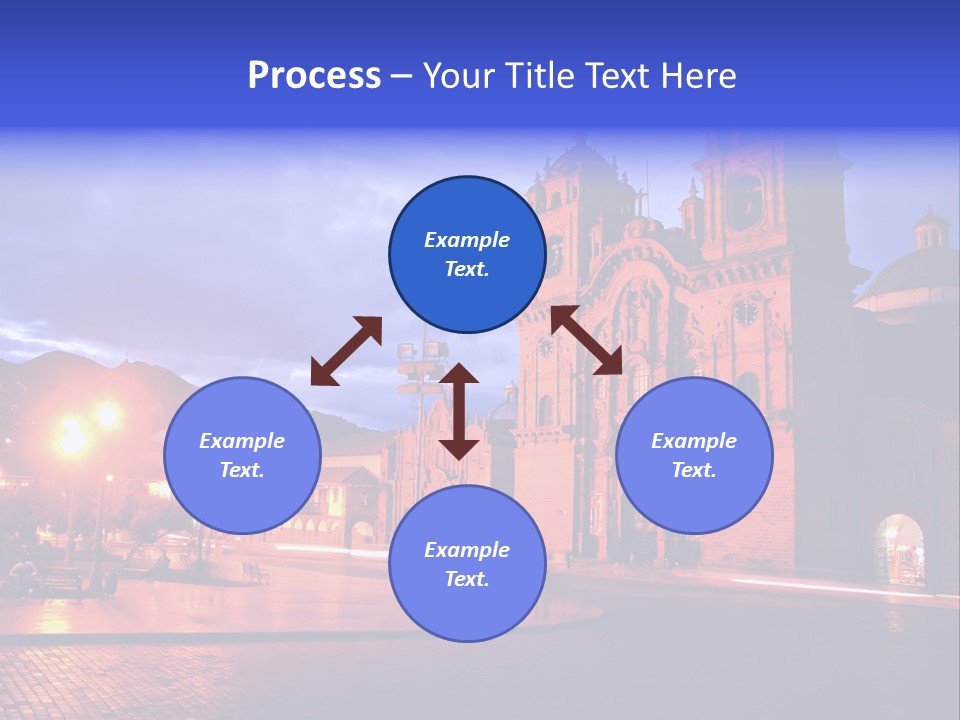 Process – Your Title Text Here

Example Text.

Example Text.

Example Text.

Example Text.